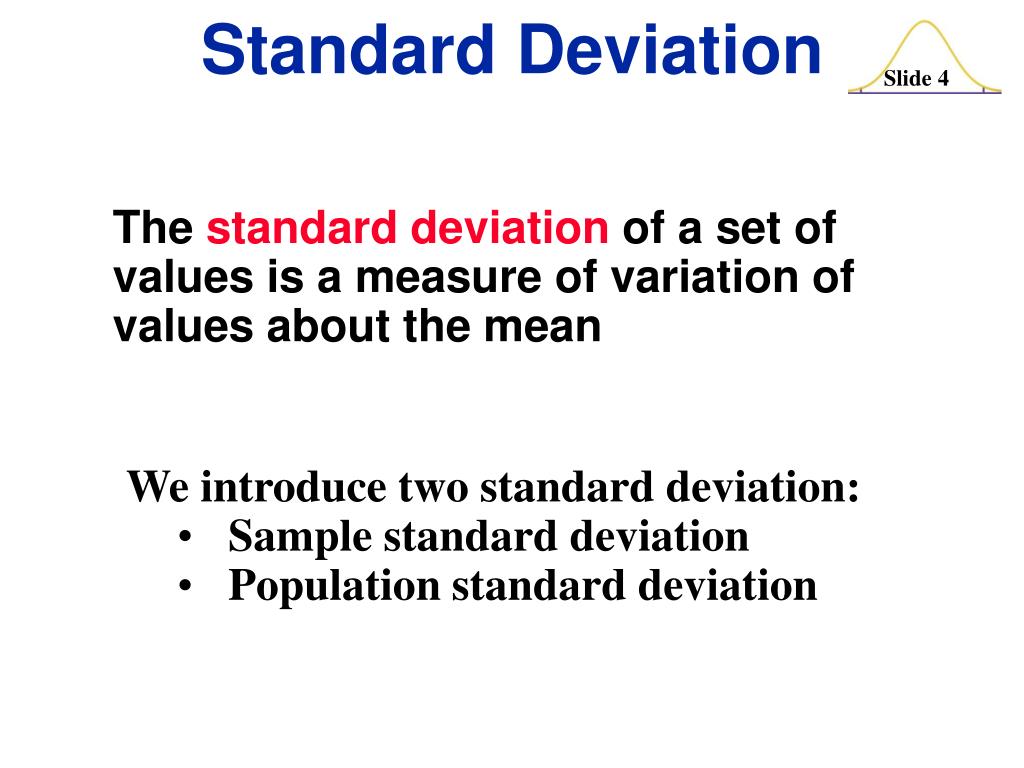 Standard Deviation

Slide 4

The standard deviation of a set of values is a measure of variation of values about the mean

We introduce two standard deviation:
• Sample standard deviation
• Population standard deviation